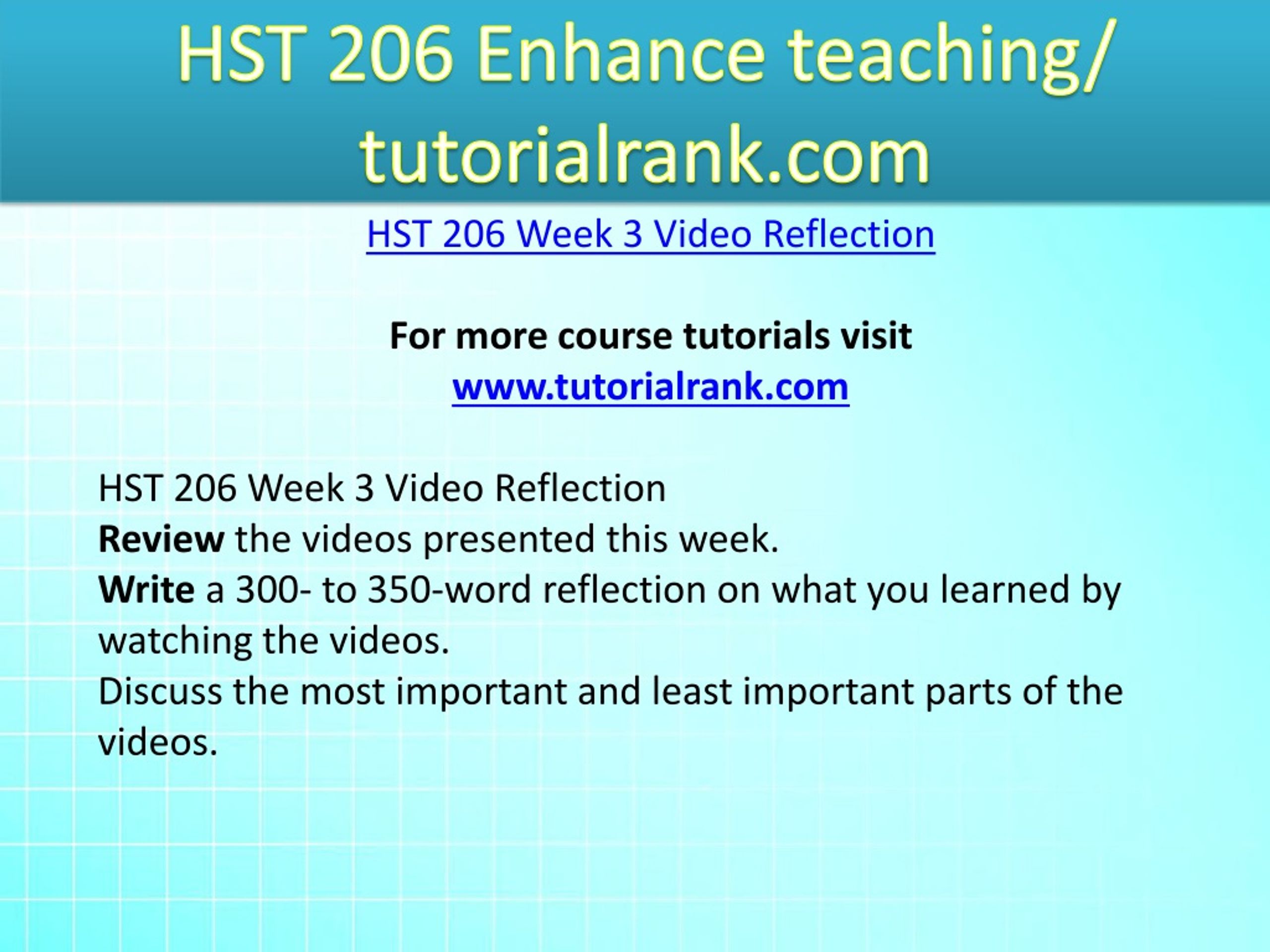 HST 206 Enhance teaching/ tutorialrank.com

HST 206 Week 3 Video Reflection

For more course tutorials visit
www.tutorialrank.com

HST 206 Week 3 Video Reflection
Review the videos presented this week.
Write a 300- to 350-word reflection on what you learned by watching the videos.
Discuss the most important and least important parts of the videos.